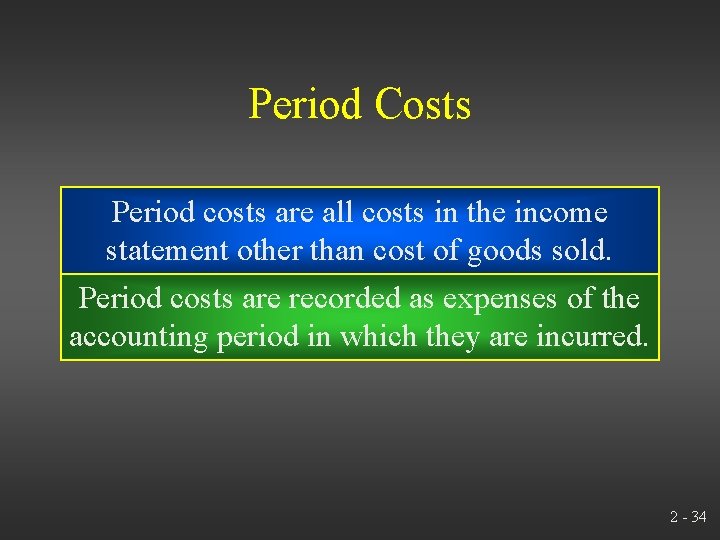 Period Costs

Period costs are all costs in the income statement other than cost of goods sold.

Period costs are recorded as expenses of the accounting period in which they are incurred.

2 - 34